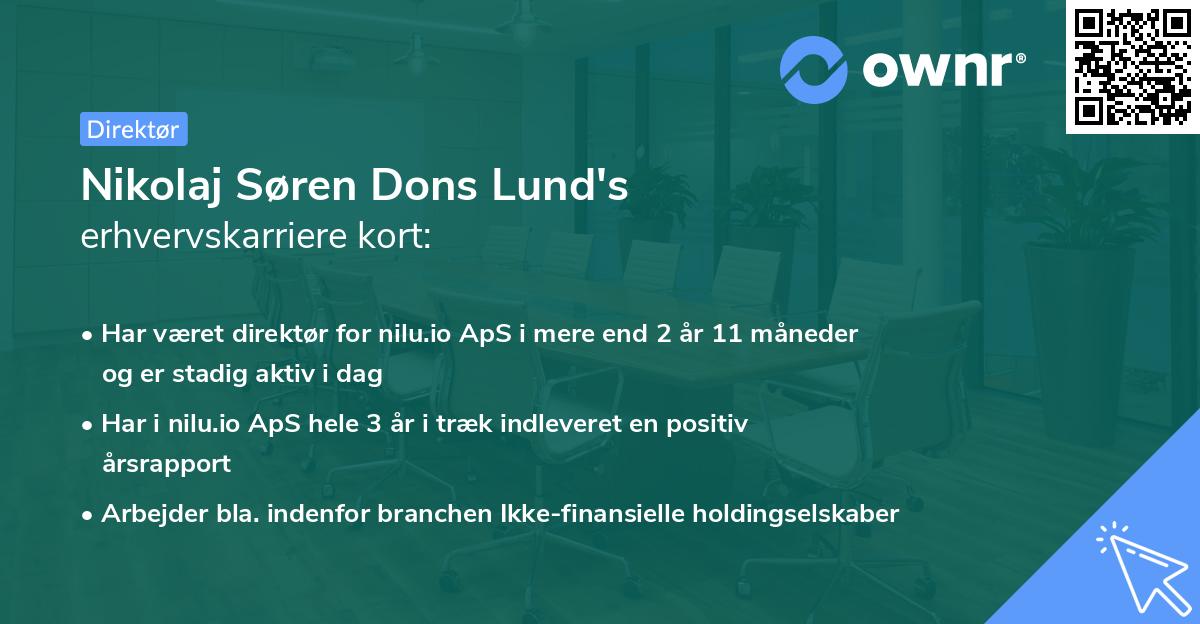 ownr®

Direktør

Nikolaj Søren Dons Lund's
erhvervskarriere kort:

• Har været direktør for nilu.io ApS i mere end 2 år 11 måneder og er stadig aktiv i dag

• Har i nilu.io ApS hele 3 år i træk indleveret en positiv årsrapport

• Arbejder bla. indenfor branchen Ikke-finansielle holdingselskaber